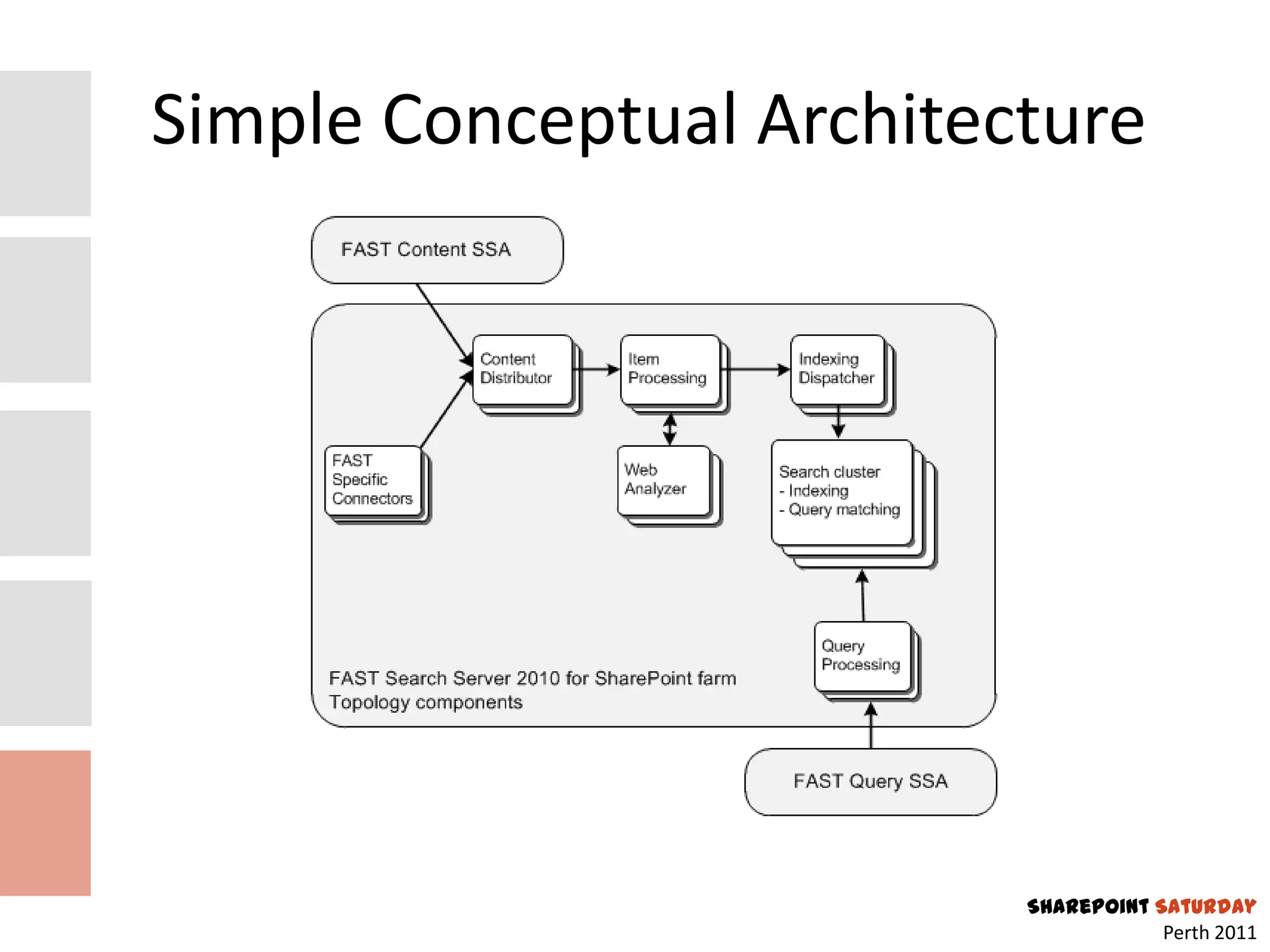 Simple Conceptual Architecture

FAST Content SSA

Content Distributor

Item Processing

Indexing Dispatcher

FAST Specific Connectors

Web Analyzer

Search cluster
- Indexing
- Query matching

Query Processing

FAST Search Server 2010 for SharePoint farm
Topology components

FAST Query SSA

SHAREPOINT SATURDAY
Perth 2011